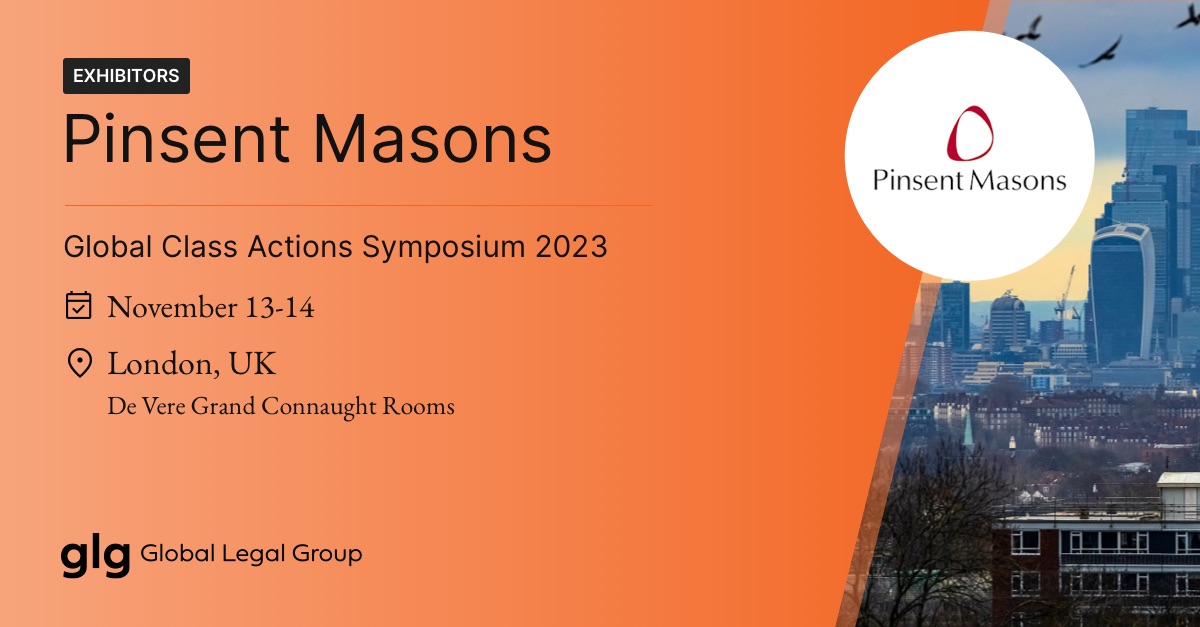 EXHIBITORS

Pinsent Masons

Global Class Actions Symposium 2023

November 13-14

London, UK
De Vere Grand Connaught Rooms

glg Global Legal Group

Pinsent Masons